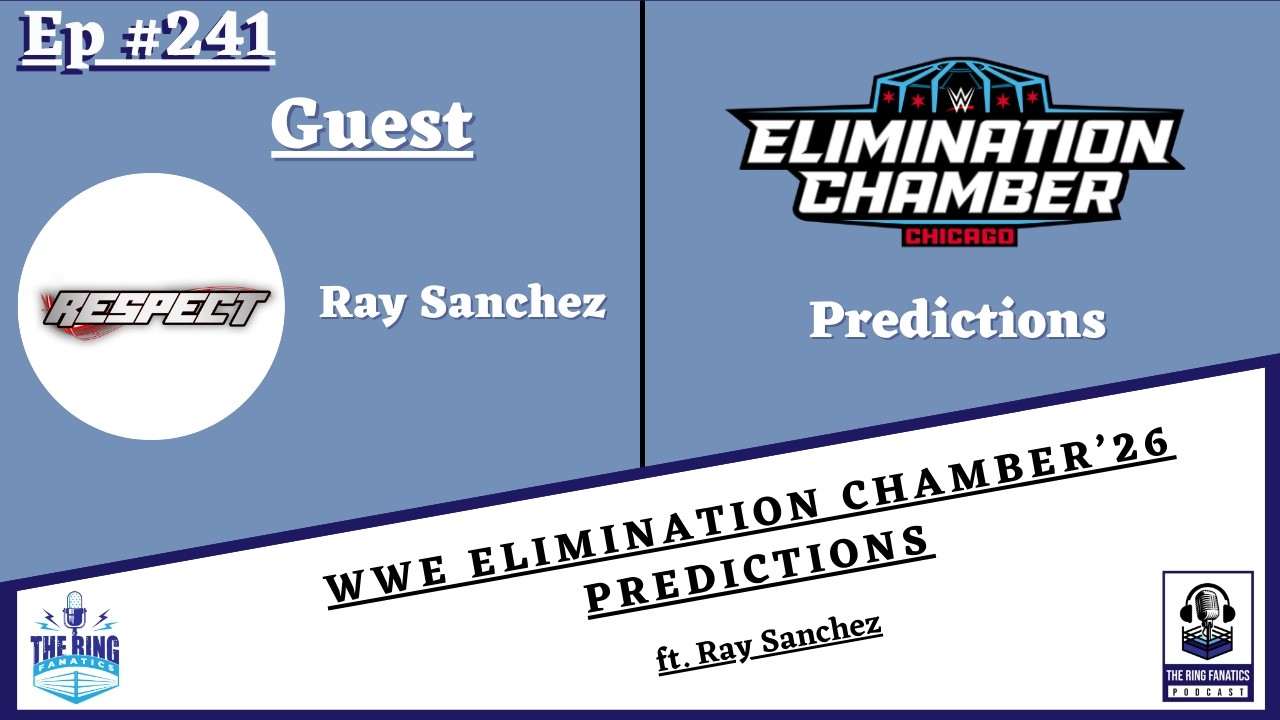 Ep #241

Guest

RESPECT

Ray Sanchez

ELIMINATION CHAMBER
CHICAGO

Predictions

WWE ELIMINATION CHAMBER'26 PREDICTIONS

ft. Ray Sanchez

THE RING FANATICS

THE RING FANATICS PODCAST